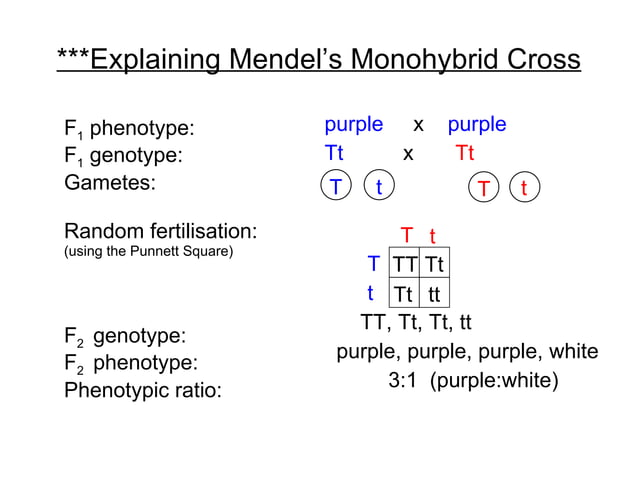 ***Explaining Mendel's Monohybrid Cross

$F_1$ phenotype: purple x purple
$F_1$ genotype: Tt x Tt
Gametes: T t T t

Random fertilisation:
(using the Punnett Square)

| | T | t |
|---|---|---|
| T | TT | Tt |
| t | Tt | tt |

$F_2$ genotype: TT, Tt, Tt, tt
$F_2$ phenotype: purple, purple, purple, white
Phenotypic ratio: 3:1 (purple:white)